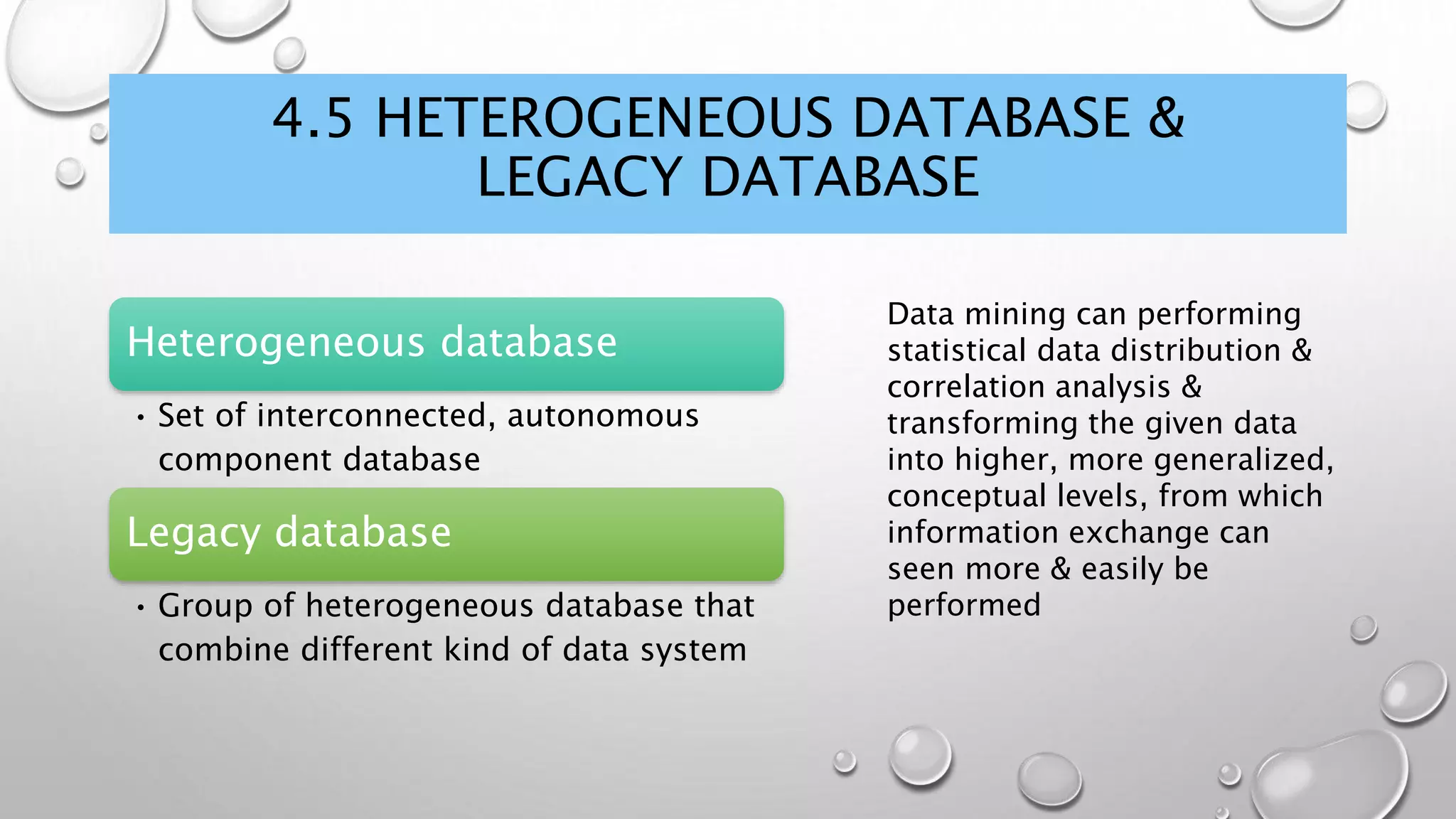 4.5 HETEROGENEOUS DATABASE & LEGACY DATABASE

Heterogeneous database

• Set of interconnected, autonomous component database

Legacy database

• Group of heterogeneous database that combine different kind of data system

Data mining can performing statistical data distribution & correlation analysis & transforming the given data into higher, more generalized, conceptual levels, from which information exchange can seen more & easily be performed